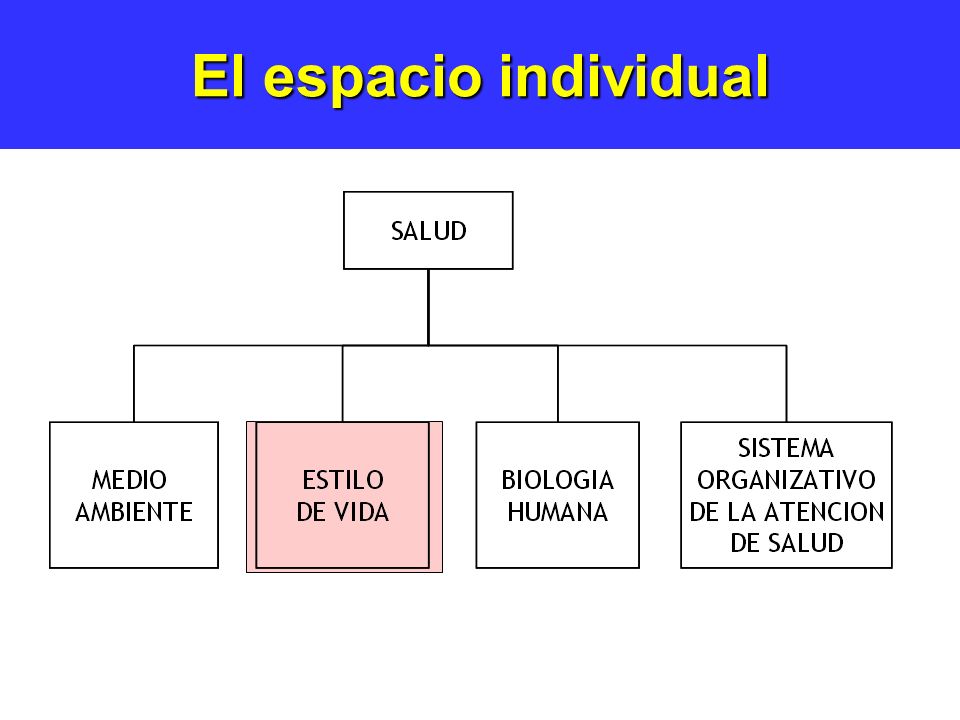 El espacio individual

SALUD

MEDIO AMBIENTE

ESTILO DE VIDA

BIOLOGIA HUMANA

SISTEMA ORGANIZATIVO DE LA ATENCION DE SALUD